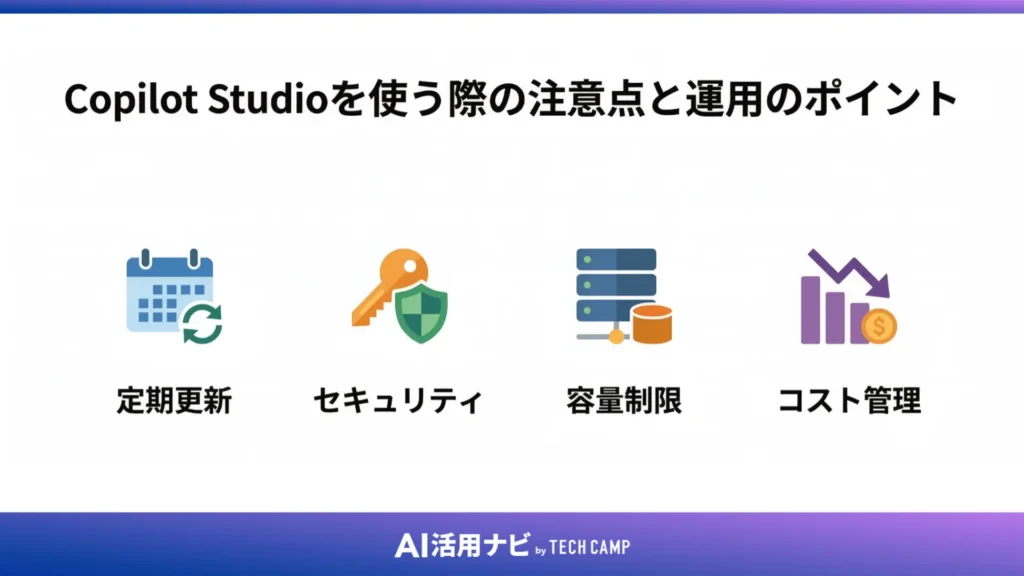 Copilot Studioを使う際の注意点と運用のポイント

定期更新

セキュリティ

容量制限

コスト管理

AI活用ナビ by TECH CAMP